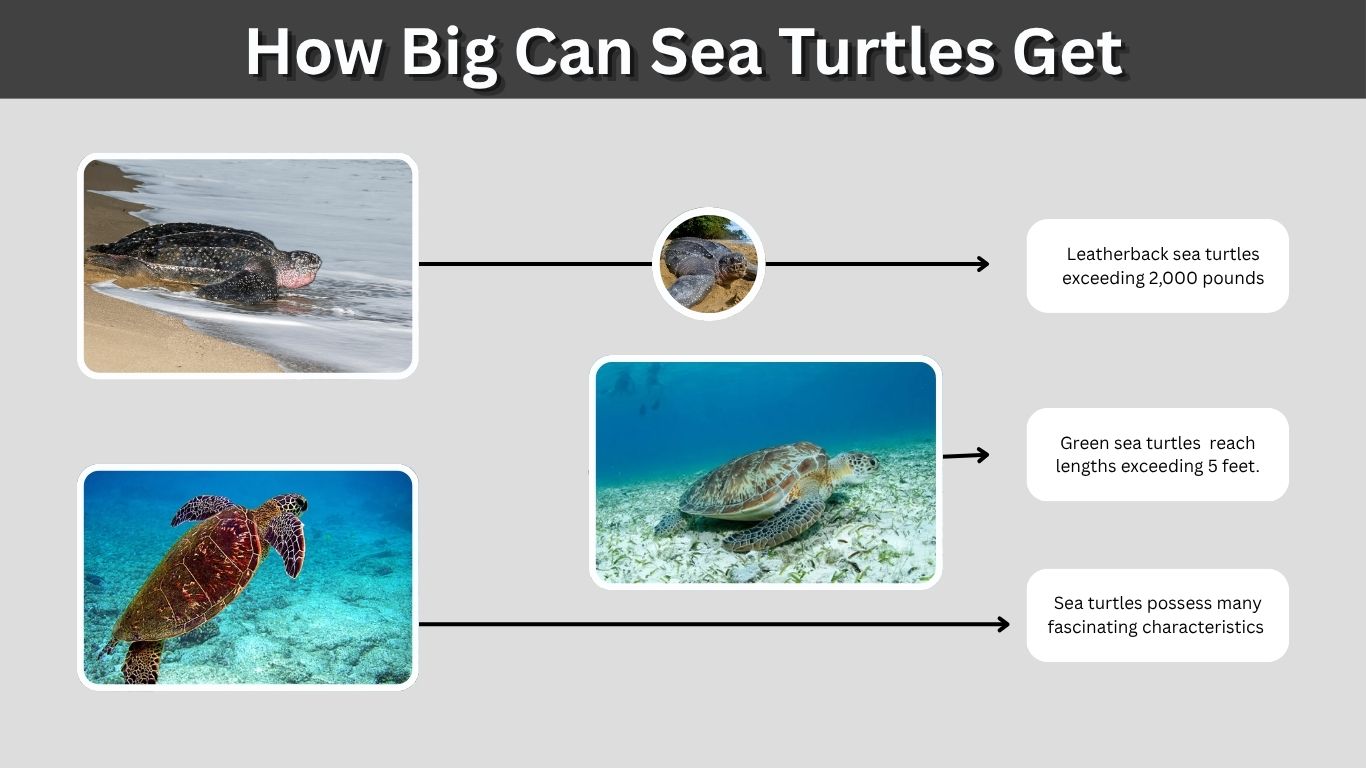 How Big Can Sea Turtles Get

Leatherback sea turtles exceeding 2,000 pounds

Green sea turtles reach lengths exceeding 5 feet.

Sea turtles possess many fascinating characteristics